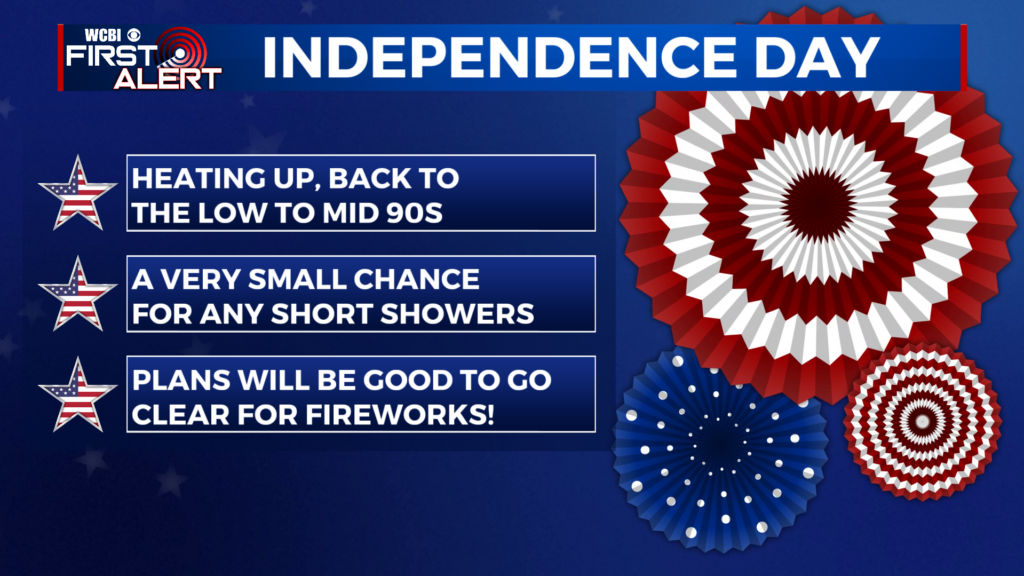 WCBI FIRST ALERT

INDEPENDENCE DAY

HEATING UP, BACK TO THE LOW TO MID 90S

A VERY SMALL CHANCE FOR ANY SHORT SHOWERS

PLANS WILL BE GOOD TO GO CLEAR FOR FIREWORKS!